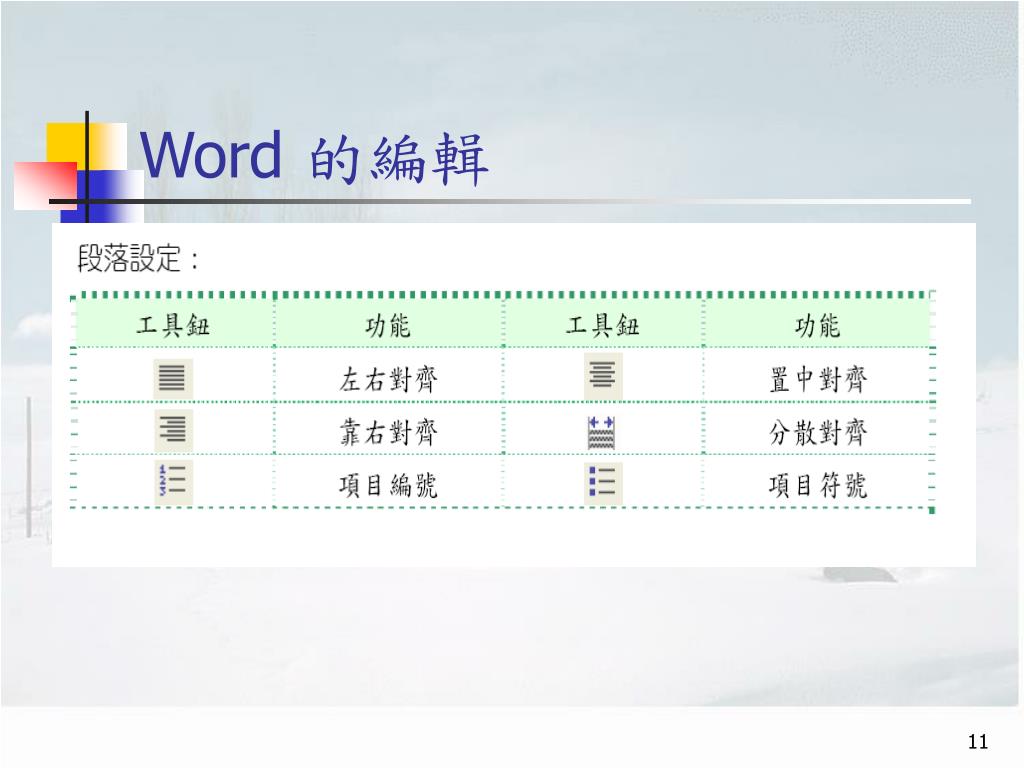 Word 的編輯

段落設定：

| 工具鈕 | 功能 | 工具鈕 | 功能 |
|---|---|---|---|
|  | 左右對齊 |  | 置中對齊 |
|  | 靠右對齊 |  | 分散對齊 |
|  | 項目編號 |  | 項目符號 |

11